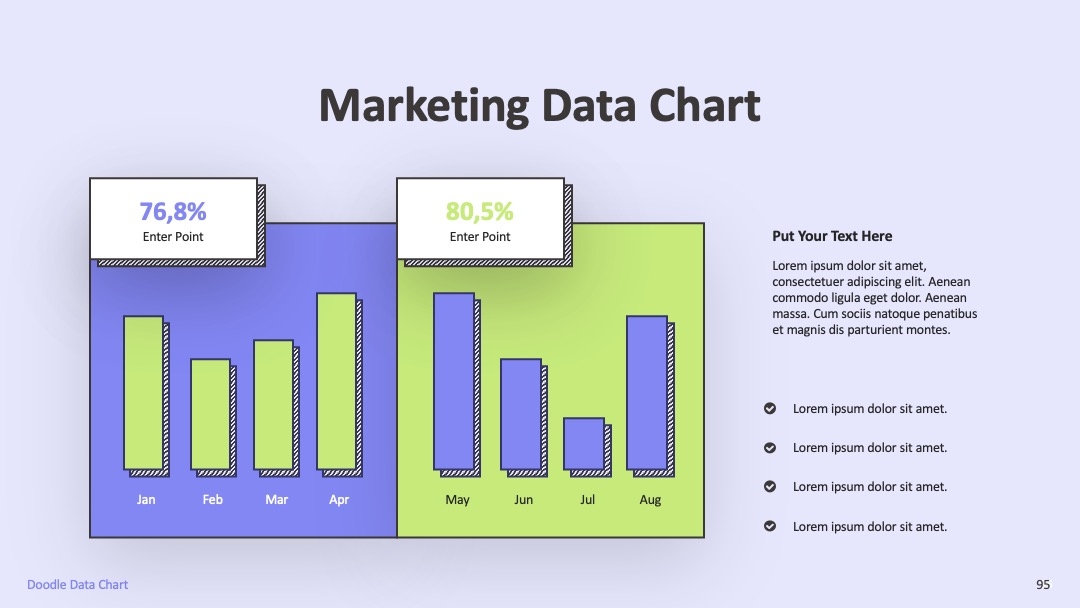 Marketing Data Chart

76,8%
Enter Point

80,5%
Enter Point

Jan
Feb
Mar
Apr

May
Jun
Jul
Aug

Put Your Text Here

Lorem ipsum dolor sit amet, consectetuer adipiscing elit. Aenean commodo ligula eget dolor. Aenean massa. Cum sociis natoque penatibus et magnis dis parturient montes.

Lorem ipsum dolor sit amet.

Lorem ipsum dolor sit amet.

Lorem ipsum dolor sit amet.

Lorem ipsum dolor sit amet.

Doodle Data Chart

95